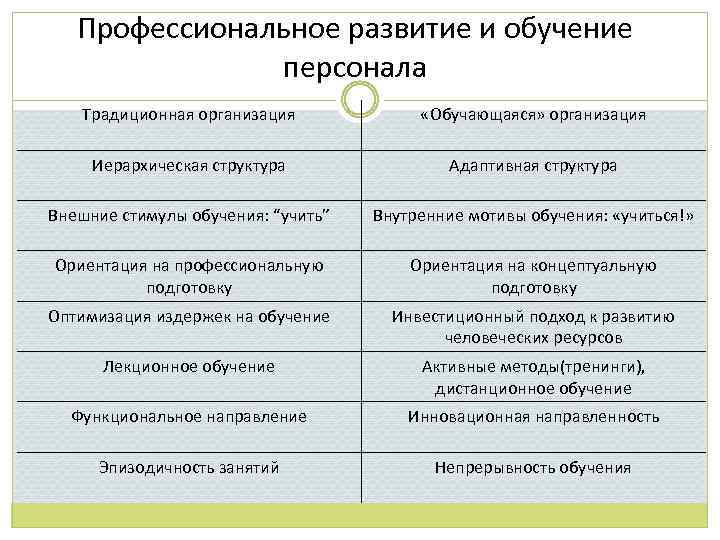 Профессиональное развитие и обучение персонала

| Традиционная организация | «Обучающаяся» организация |
|---|---|
| Иерархическая структура | Адаптивная структура |
| Внешние стимулы обучения: “учить” | Внутренние мотивы обучения: «учиться!» |
| Ориентация на профессиональную подготовку | Ориентация на концептуальную подготовку |
| Оптимизация издержек на обучение | Инвестиционный подход к развитию человеческих ресурсов |
| Лекционное обучение | Активные методы(тренинги), дистанционное обучение |
| Функциональное направление | Инновационная направленность |
| Эпизодичность занятий | Непрерывность обучения |